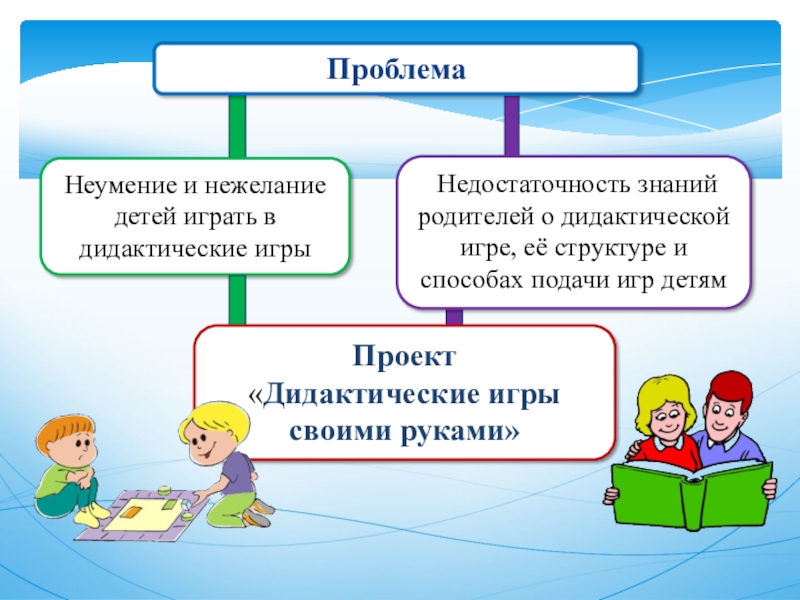 Проблема

Неумение и нежелание детей играть в дидактические игры

Недостаточность знаний родителей о дидактической игре, её структуре и способах подачи игр детям

Проект «Дидактические игры своими руками»